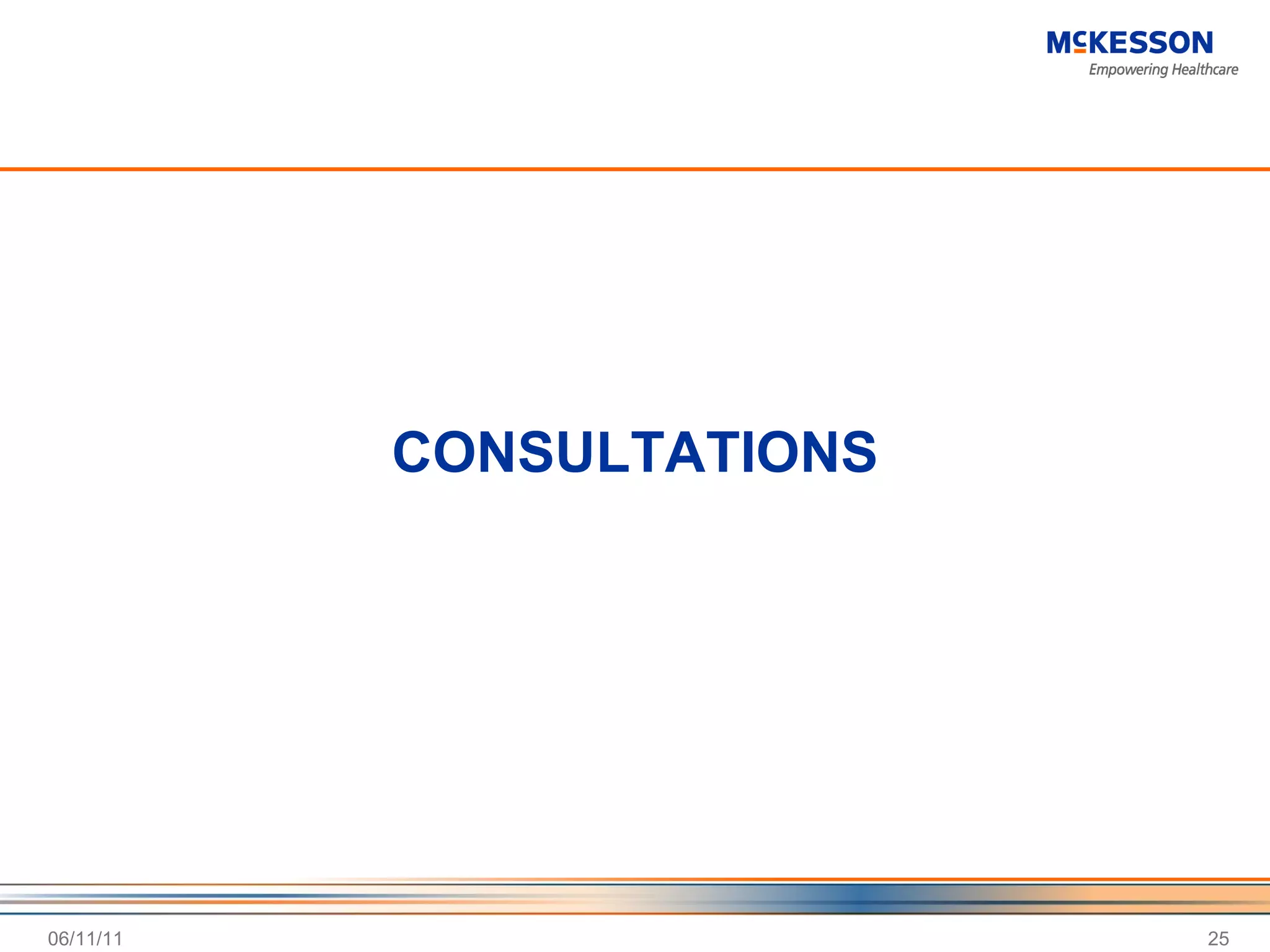 McKESSON
Empowering Healthcare

CONSULTATIONS

06/11/11

25